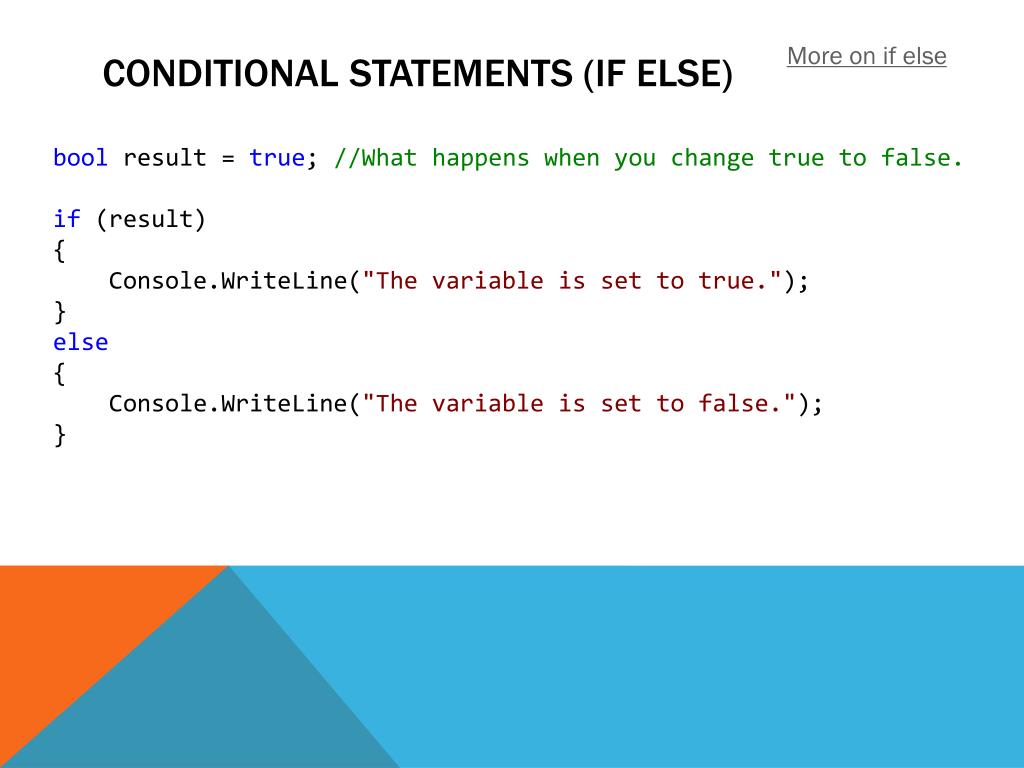 CONDITIONAL STATEMENTS (IF ELSE)

More on if else

bool result = true; //What happens when you change true to false.

if (result)
{
    Console.WriteLine("The variable is set to true.");
}
else
{
    Console.WriteLine("The variable is set to false.");
}